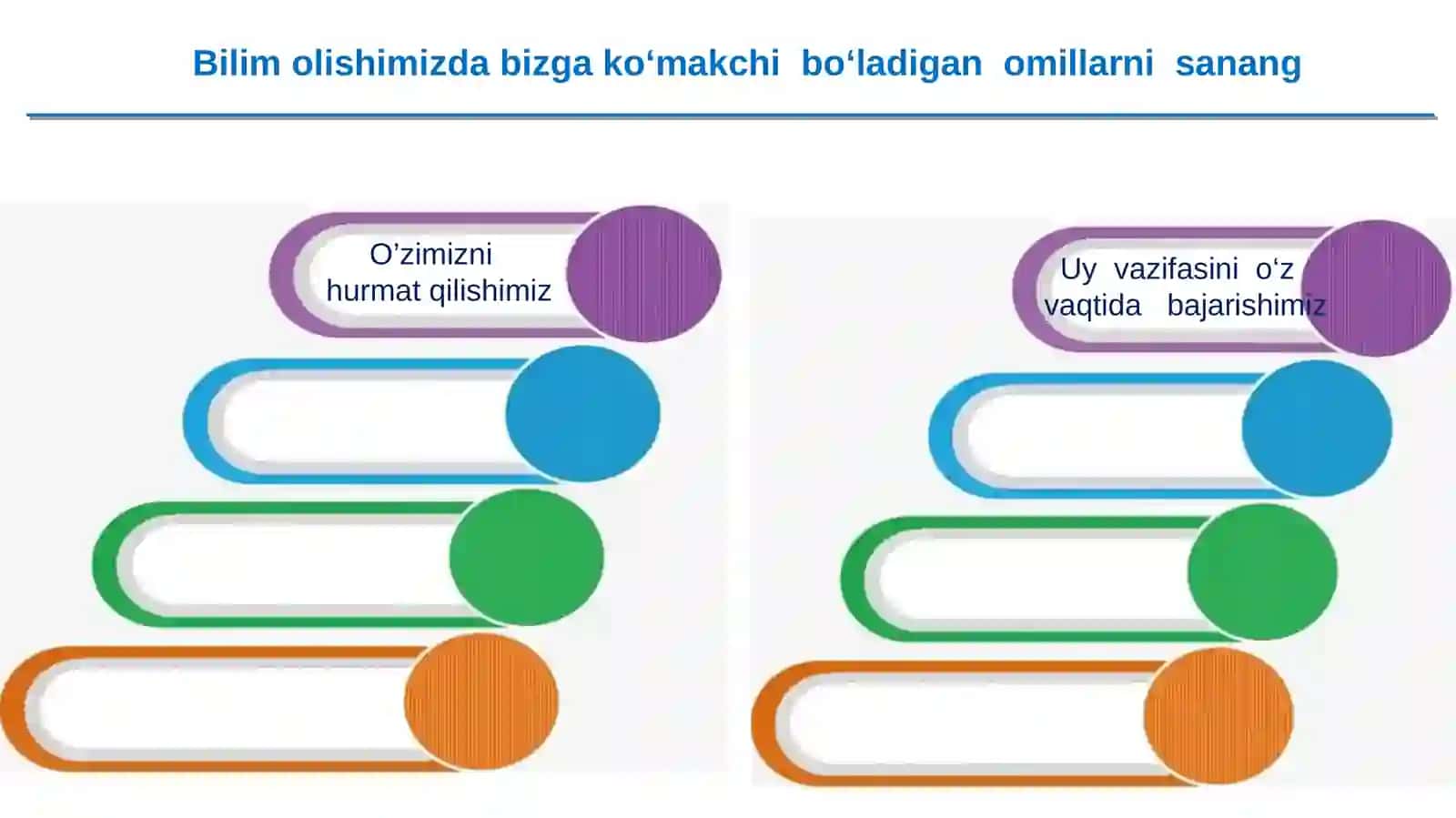 Bilim olishimizda bizga ko‘makchi bo‘ladigan omillarni sanang

O’zimizni hurmat qilishimiz

Uy vazifasini o‘z vaqtida bajarishimiz